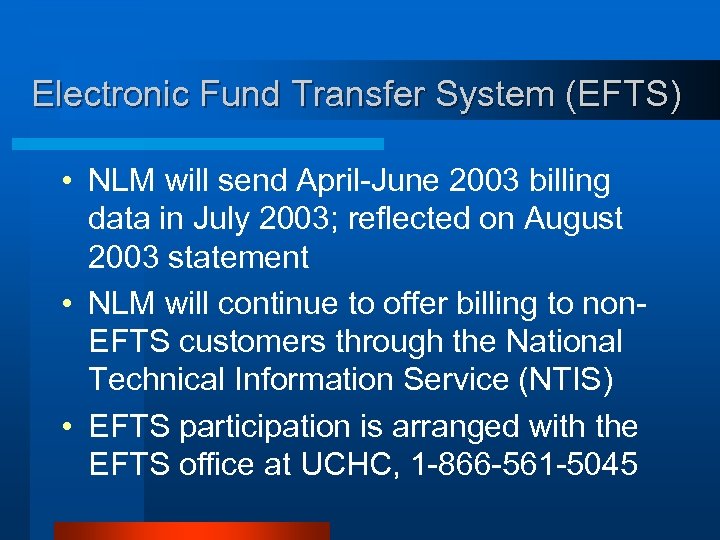 Electronic Fund Transfer System (EFTS)

• NLM will send April-June 2003 billing data in July 2003; reflected on August 2003 statement

• NLM will continue to offer billing to non-EFTS customers through the National Technical Information Service (NTIS)

• EFTS participation is arranged with the EFTS office at UCHC, 1-866-561-5045